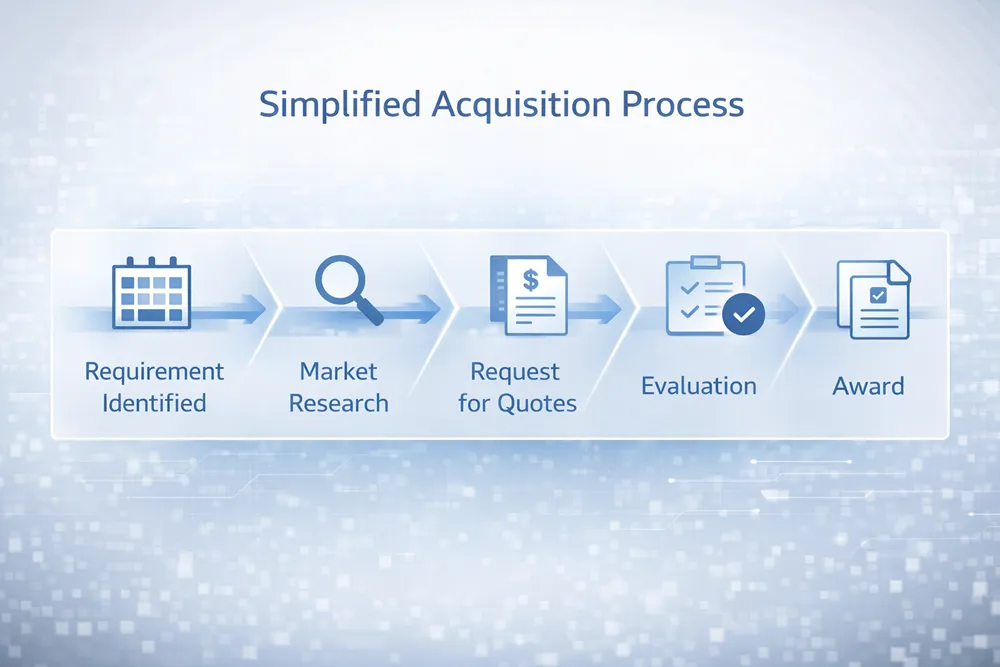 Simplified Acquisition Process

$

Requirement Identified

Market Research

Request for Quotes

Evaluation

Award